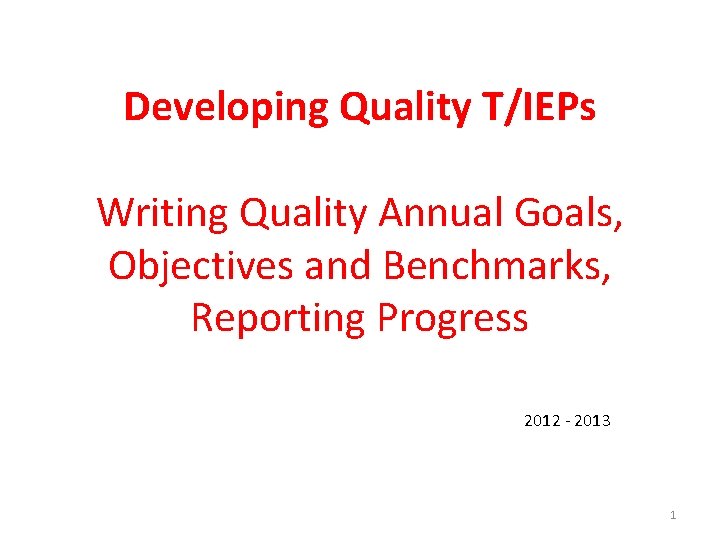 Developing Quality T/IEPs

Writing Quality Annual Goals, Objectives and Benchmarks, Reporting Progress

2012 - 2013

1